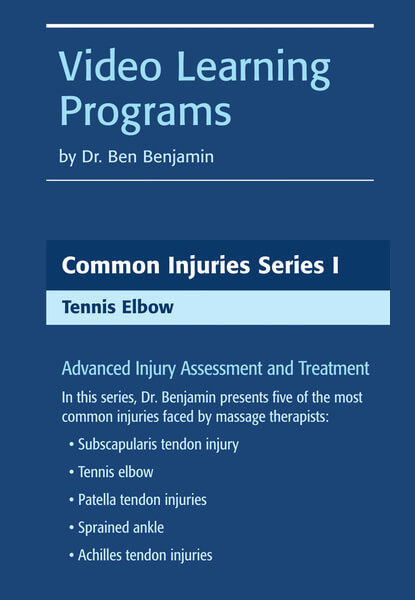 Video Learning Programs

by Dr. Ben Benjamin

Common Injuries Series I

Tennis Elbow

Advanced Injury Assessment and Treatment

In this series, Dr. Benjamin presents five of the most common injuries faced by massage therapists:

• Subscapularis tendon injury

• Tennis elbow

• Patella tendon injuries

• Sprained ankle

• Achilles tendon injuries